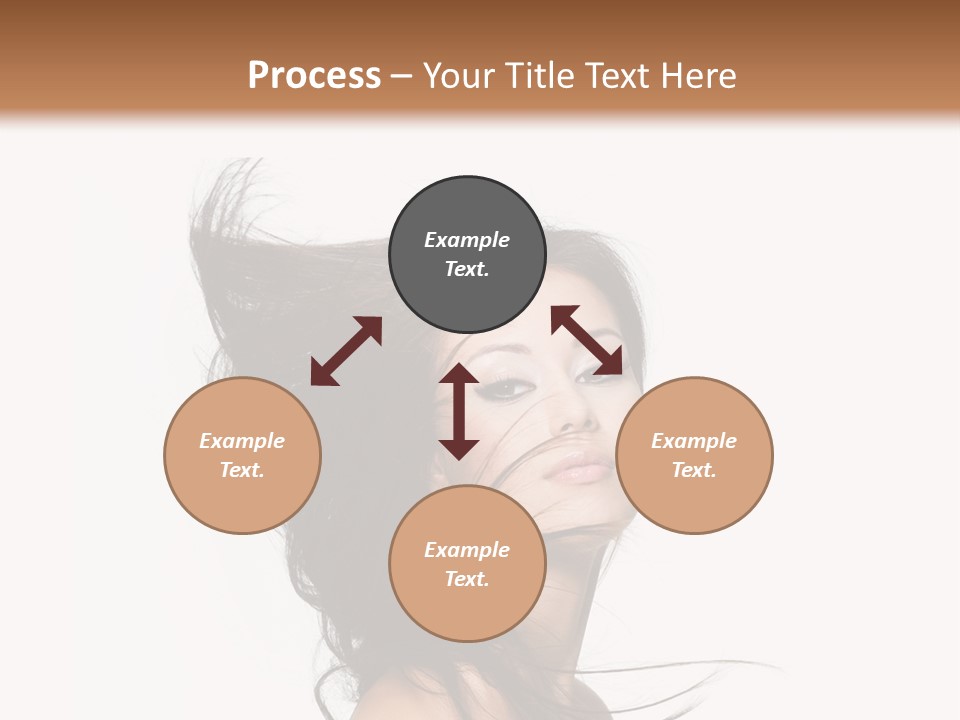 Process – Your Title Text Here

Example Text.

Example Text.

Example Text.

Example Text.